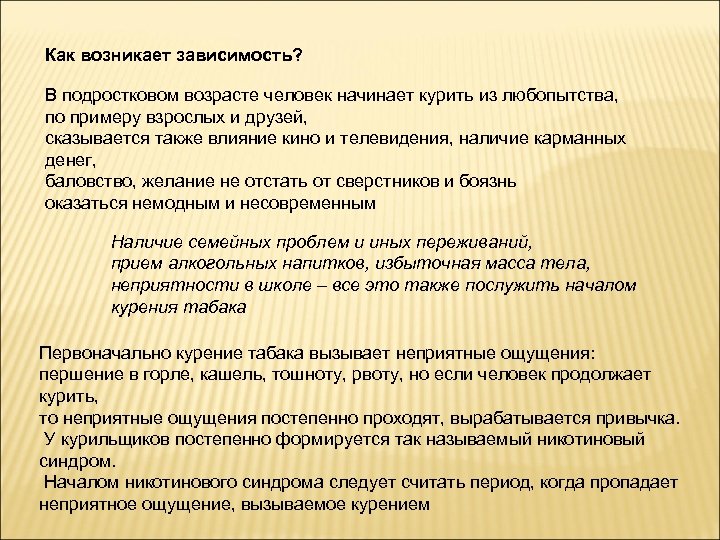 Как возникает зависимость?

В подростковом возрасте человек начинает курить из любопытства, по примеру взрослых и друзей, сказывается также влияние кино и телевидения, наличие карманных денег, баловство, желание не отстать от сверстников и боязнь оказаться немодным и несовременным

Наличие семейных проблем и иных переживаний, прием алкогольных напитков, избыточная масса тела, неприятности в школе – все это также послужить началом курения табака

Первоначально курение табака вызывает неприятные ощущения: першение в горле, кашель, тошноту, рвоту, но если человек продолжает курить, то неприятные ощущения постепенно проходят, вырабатывается привычка. У курильщиков постепенно формируется так называемый никотиновый синдром. Началом никотинового синдрома следует считать период, когда пропадает неприятное ощущение, вызываемое курением